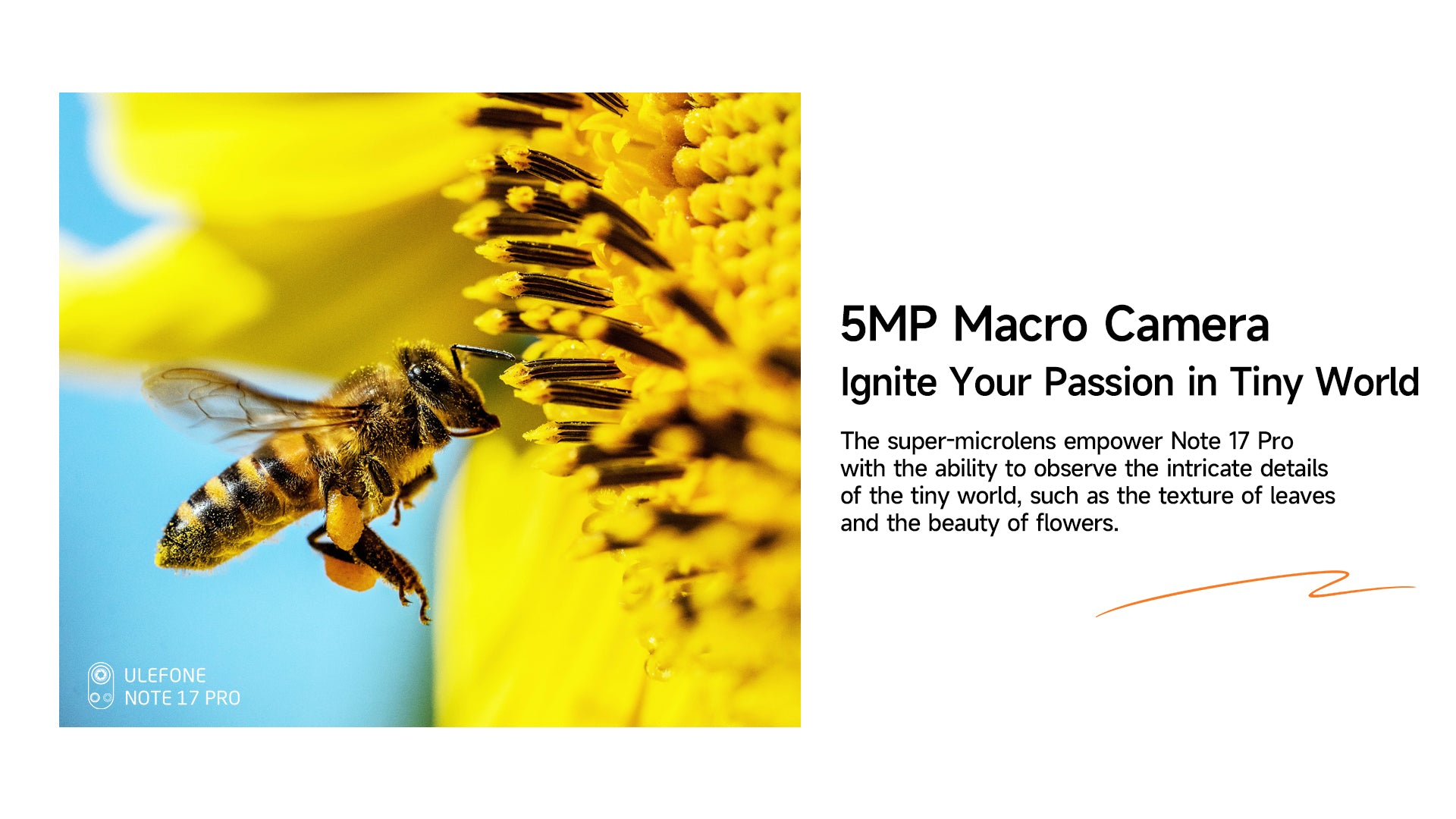 ULEFONE
NOTE 17 PRO

5MP Macro Camera
Ignite Your Passion in Tiny World

The super-microlens empower Note 17 Pro with the ability to observe the intricate details of the tiny world, such as the texture of leaves and the beauty of flowers.